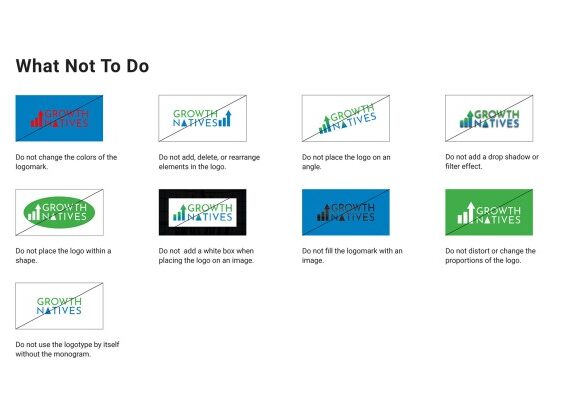 What Not To Do

GROWTH NATIVES

Do not change the colors of the logomark.

GROWTH NATIVES

Do not add, delete, or rearrange elements in the logo.

GROWTH NATIVES

Do not place the logo on an angle.

GROWTH NATIVES

Do not add a drop shadow or filter effect.

GROWTH NATIVES

Do not place the logo within a shape.

GROWTH NATIVES

Do not  add a white box when placing the logo on an image.

GROWTH NATIVES

Do not fill the logomark with an image.

GROWTH NATIVES

Do not distort or change the proportions of the logo.

GROWTH NATIVES

Do not use the logotype by itself without the monogram.